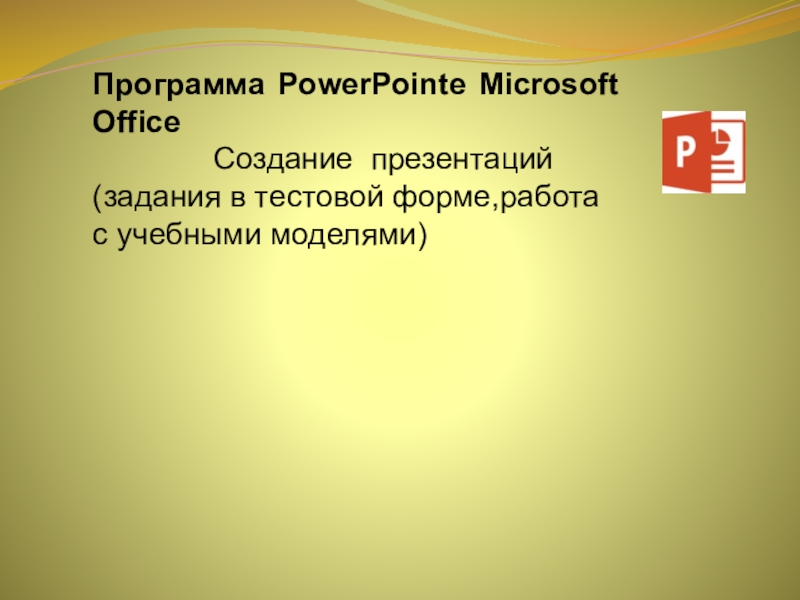 Программа PowerPointe Microsoft Office

Создание презентаций (задания в тестовой форме,работа с учебными моделями)

P